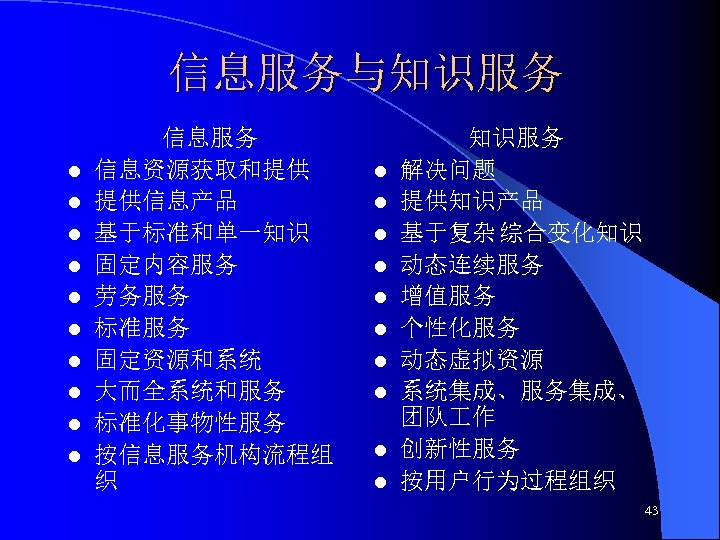 信息服务与知识服务

信息服务

- 信息资源获取和提供
- 提供信息产品
- 基于标准和单一知识
- 固定内容服务
- 劳务服务
- 标准服务
- 固定资源和系统
- 大而全系统和服务
- 标准化事物性服务
- 按信息服务机构流程组织

知识服务

- 解决问题
- 提供知识产品
- 基于复杂综合变化知识
- 动态连续服务
- 增值服务
- 个性化服务
- 动态虚拟资源
- 系统集成、服务集成、团队工作
- 创新性服务
- 按用户行为过程组织

43